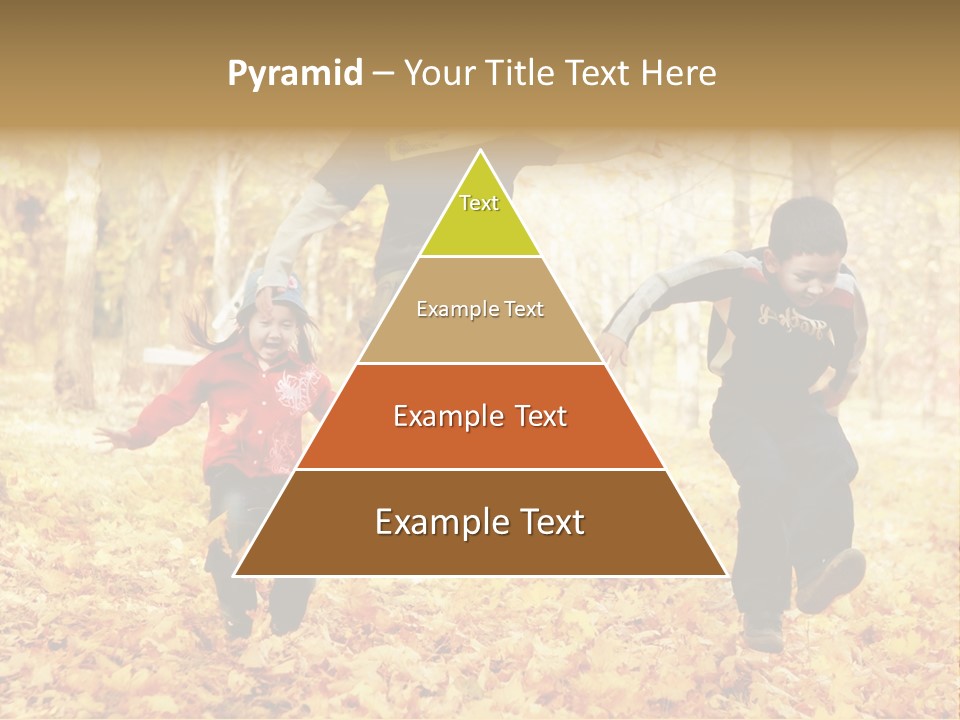 Pyramid – Your Title Text Here

Text

Example Text

Example Text

Example Text